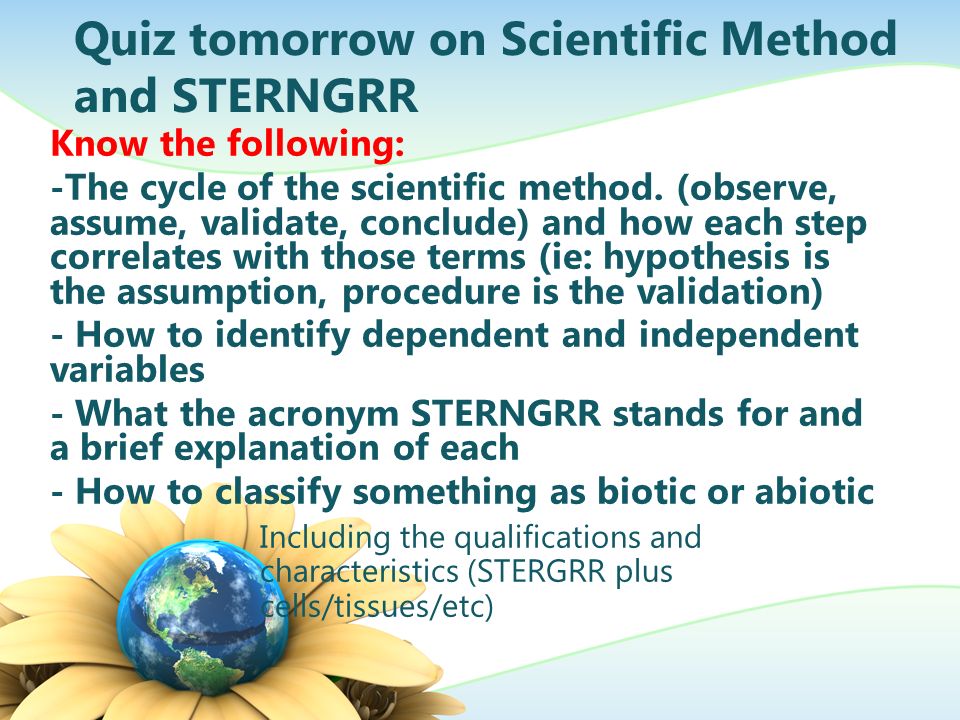 Quiz tomorrow on Scientific Method and STERNGRR

Know the following:

-The cycle of the scientific method. (observe, assume, validate, conclude) and how each step correlates with those terms (ie: hypothesis is the assumption, procedure is the validation)

- How to identify dependent and independent variables

- What the acronym STERNGRR stands for and a brief explanation of each

- How to classify something as biotic or abiotic

Including the qualifications and characteristics (STERGRR plus cells/tissues/etc)